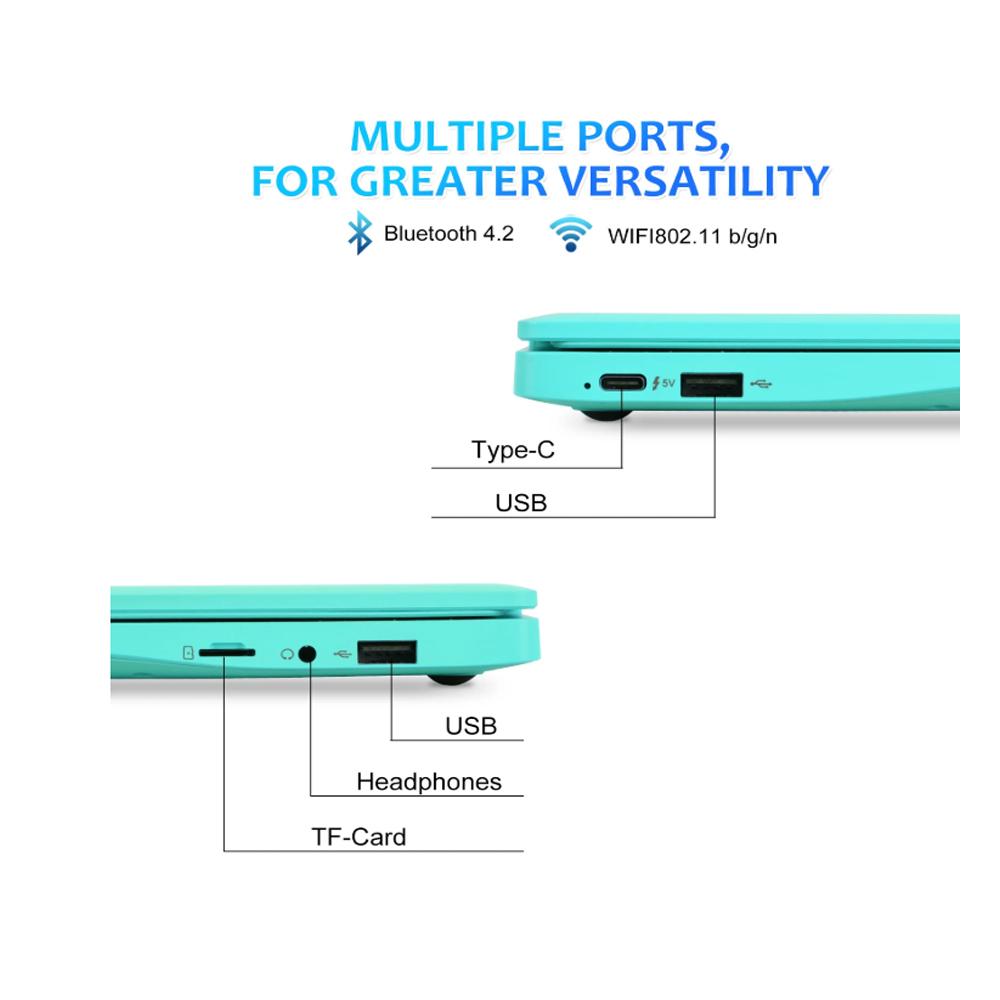 MULTIPLE PORTS,
FOR GREATER VERSATILITY

Bluetooth 4.2
WIFI802.11 b/g/n

5V

Type-C

USB

USB

Headphones

TF-Card